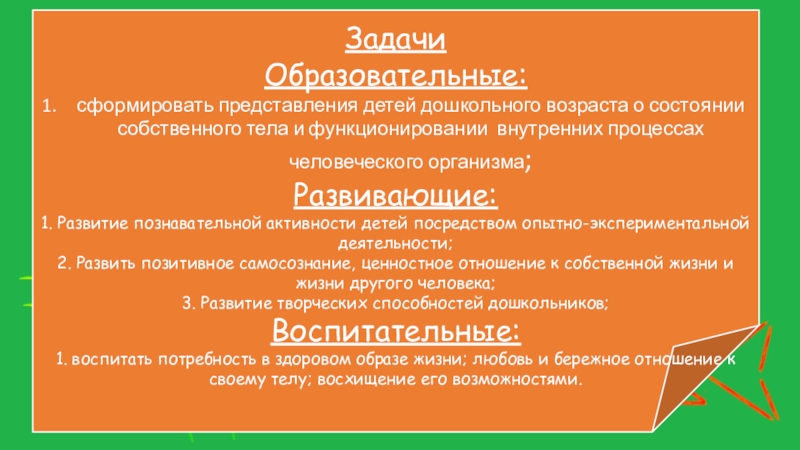 Задачи
Образовательные:
1. сформировать представления детей дошкольного возраста о состоянии собственного тела и функционировании внутренних процессах человеческого организма;

Развивающие:
1. Развитие познавательной активности детей посредством опытно-экспериментальной деятельности;
2. Развить позитивное самосознание, ценностное отношение к собственной жизни и жизни другого человека;
3. Развитие творческих способностей дошкольников;

Воспитательные:
1. воспитать потребность в здоровом образе жизни; любовь и бережное отношение к своему телу; восхищение его возможностями.